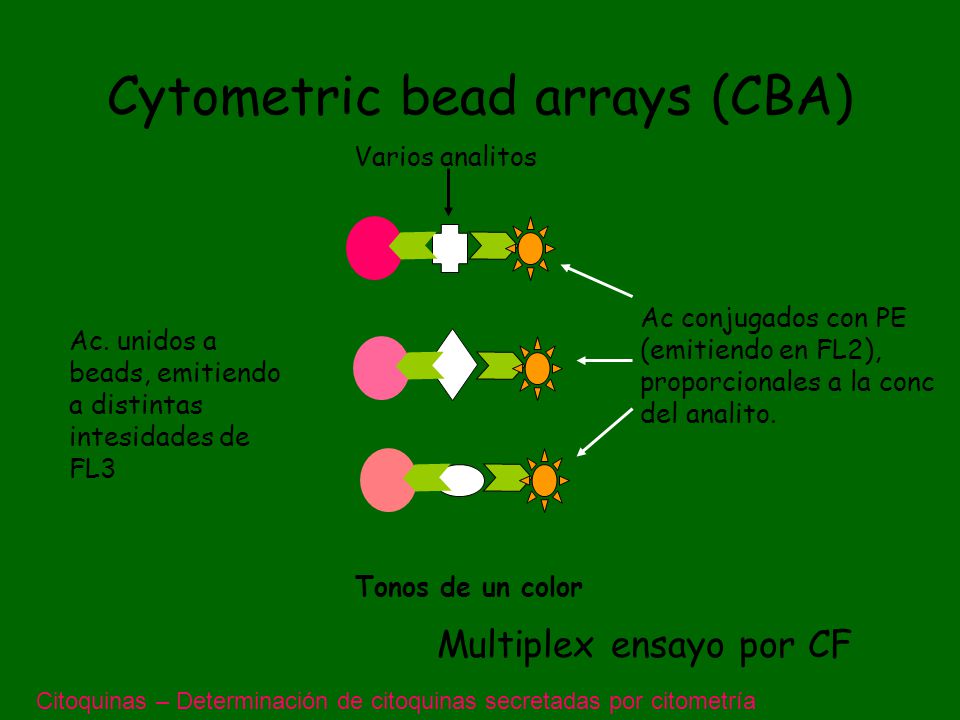 Cytometric bead arrays (CBA)

Varios analitos

Ac. unidos a beads, emitiendo a distintas intesidades de FL3

Ac conjugados con PE (emitiendo en FL2), proporcionales a la conc del analito.

Tonos de un color

Multiplex ensayo por CF

Citoquinas – Determinación de citoquinas secretadas por citometría